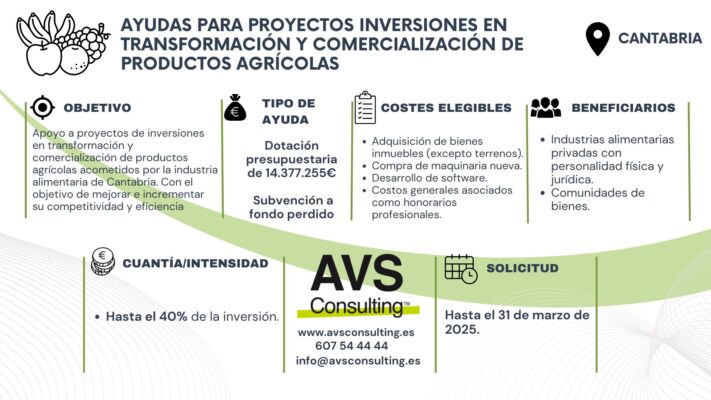 AYUDAS PARA PROYECTOS INVERSIONES EN TRANSFORMACIÓN Y COMERCIALIZACIÓN DE PRODUCTOS AGRÍCOLAS

CANTABRIA

OBJETIVO

Apoyo a proyectos de inversiones en transformación y comercialización de productos agrícolas acometidos por la industria alimentaria de Cantabria. Con el objetivo de mejorar e incrementar su competitividad y eficiencia

TIPO DE AYUDA

Dotación presupuestaria de 14.377.255€

Subvención a fondo perdido

COSTES ELEGIBLES

• Adquisición de bienes inmuebles (excepto terrenos).
• Compra de maquinaria nueva.
• Desarrollo de software.
• Costos generales asociados como honorarios profesionales.

BENEFICIARIOS

• Industrias alimentarias privadas con personalidad física y jurídica.
• Comunidades de bienes.

CUANTÍA/INTENSIDAD

• Hasta el 40% de la inversión.

AVS Consulting™

www.avsconsulting.es
607 54 44 44
info@avsconsulting.es

SOLICITUD

Hasta el 31 de marzo de 2025.